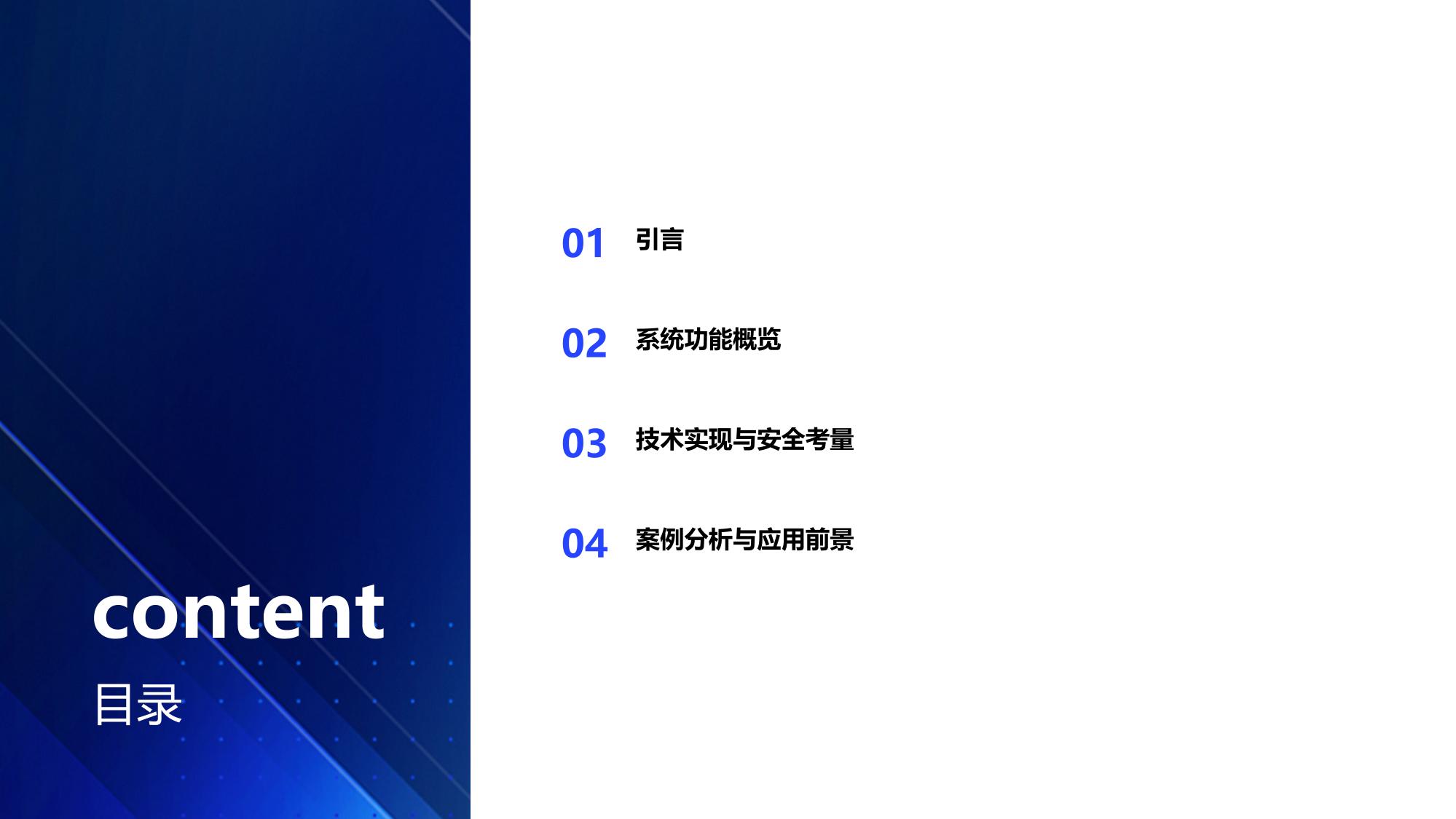 content
目录

01 引言

02 系统功能概览

03 技术实现与安全考量

04 案例分析与应用前景